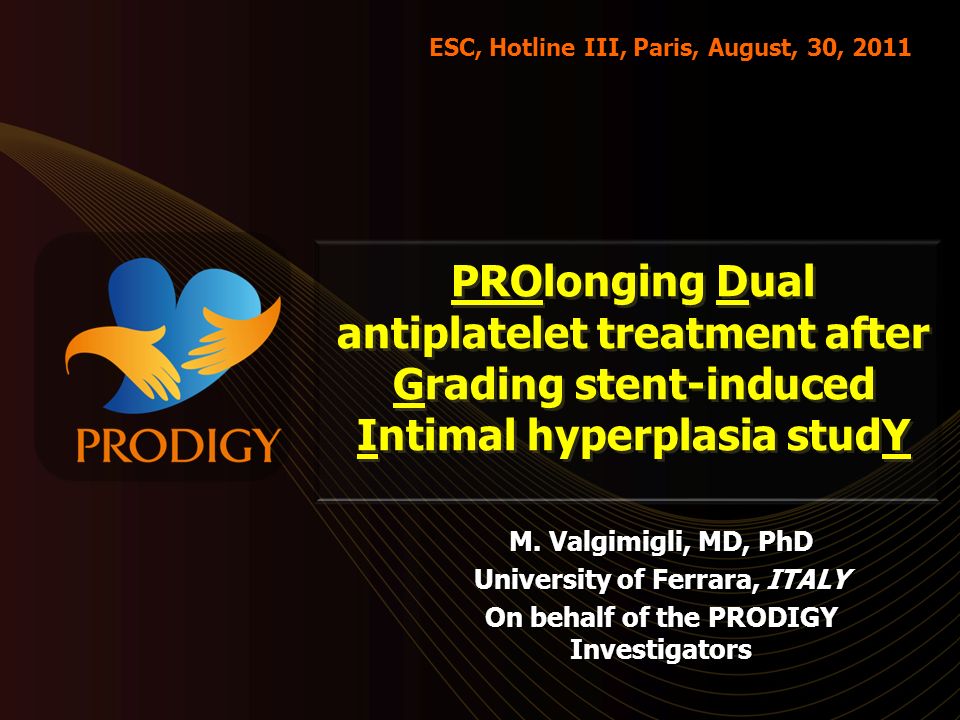 ESC, Hotline III, Paris, August, 30, 2011

PRODIGY

PROlonging Dual antiplatelet treatment after Grading stent-induced Intimal hyperplasia studY

M. Valgimigli, MD, PhD
University of Ferrara, ITALY
On behalf of the PRODIGY Investigators